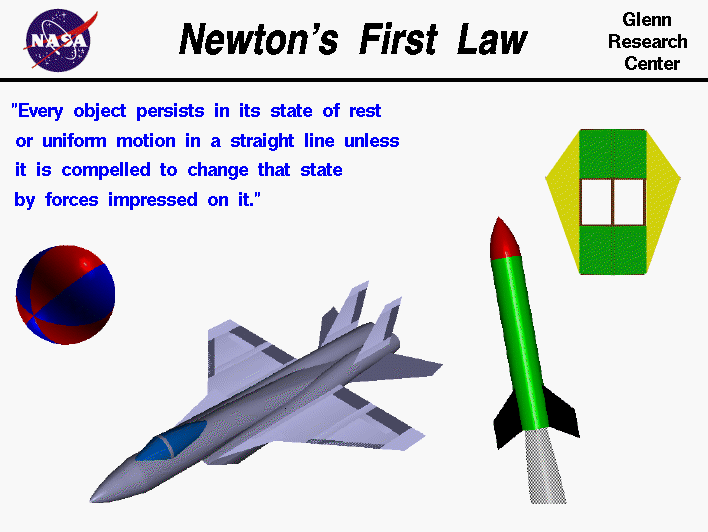 NASA

Newton's First Law

Glenn Research Center

"Every object persists in its state of rest or uniform motion in a straight line unless it is compelled to change that state by forces impressed on it."